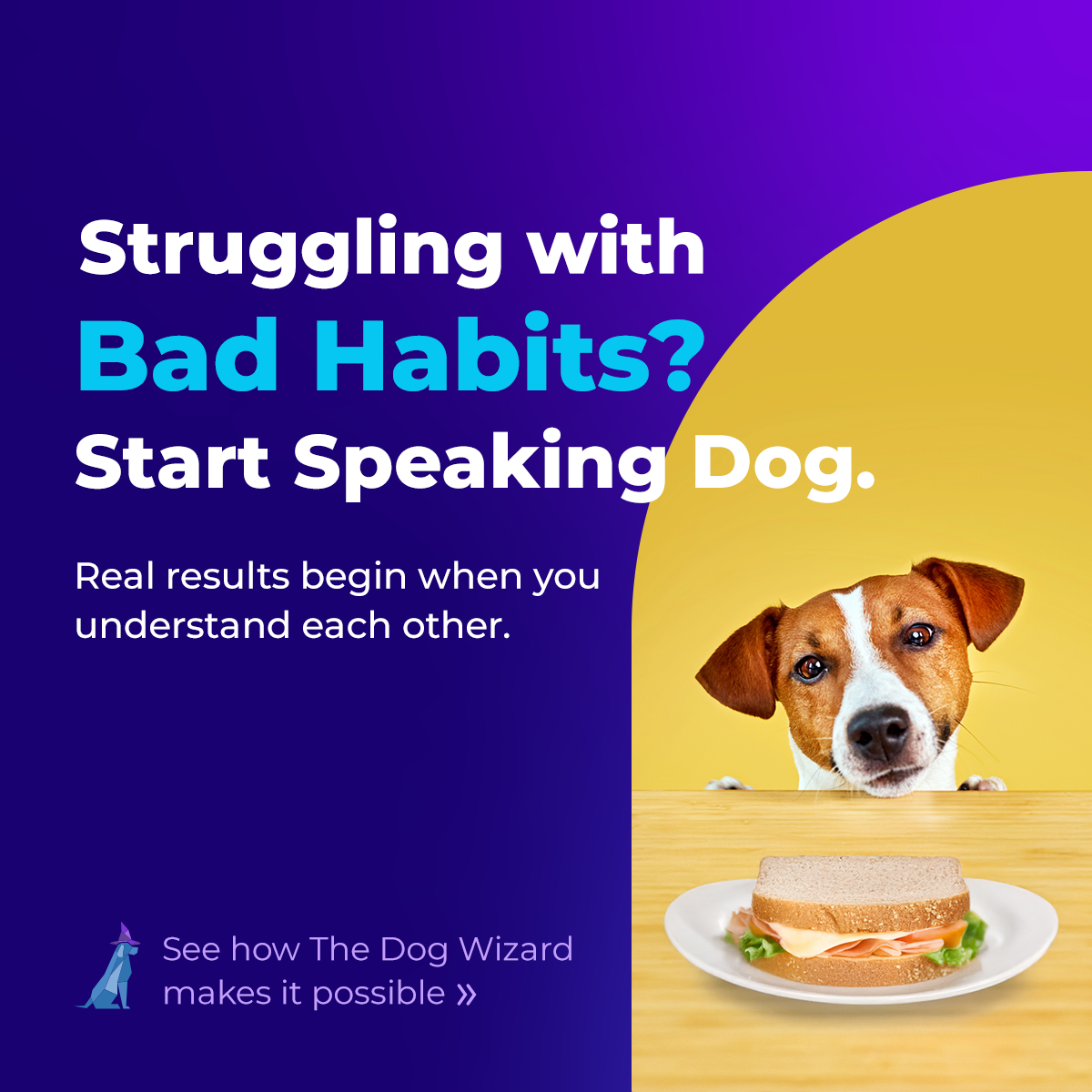 Struggling with
Bad Habits?
Start Speaking Dog.

Real results begin when you understand each other.

See how The Dog Wizard makes it possible »